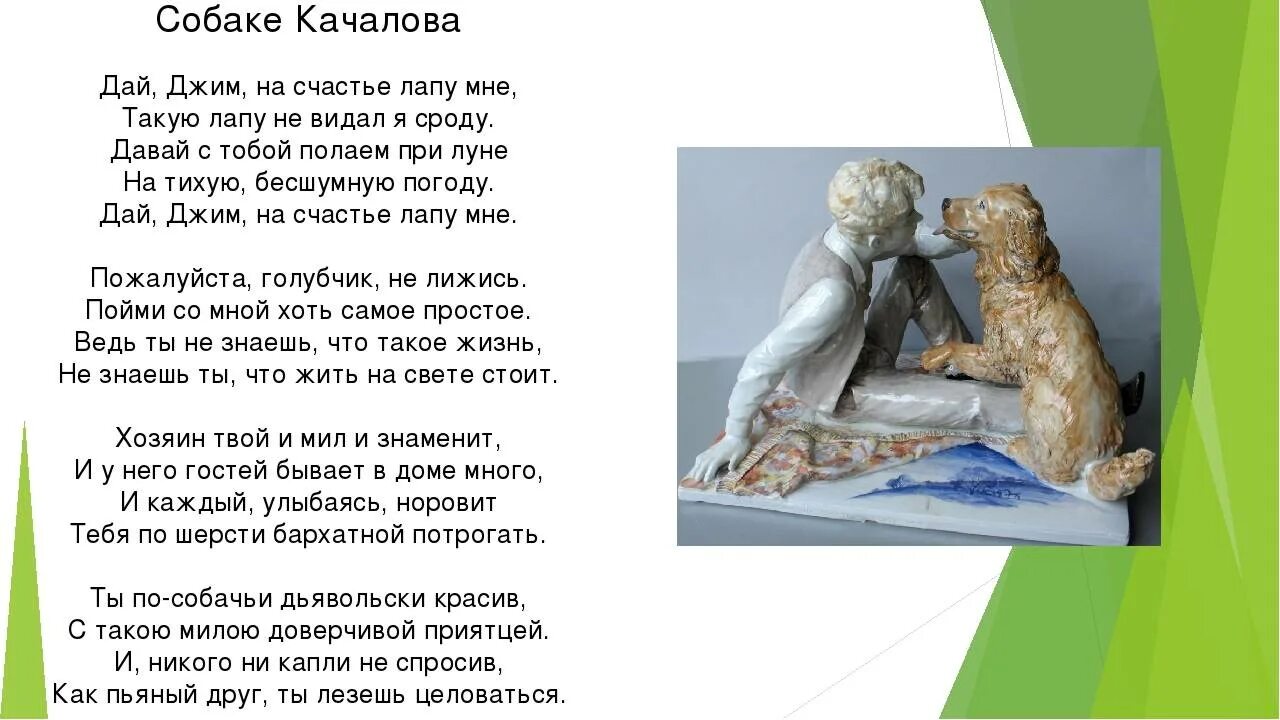 Собаке Качалова

Дай, Джим, на счастье лапу мне,
Такую лапу не видал я сроду.
Давай с тобой полаем при луне
На тихую, бесшумную погоду.
Дай, Джим, на счастье лапу мне.

Пожалуйста, голубчик, не лижись.
Пойми со мной хоть самое простое.
Ведь ты не знаешь, что такое жизнь,
Не знаешь ты, что жить на свете стоит.

Хозяин твой и мил и знаменит,
И у него гостей бывает в доме много,
И каждый, улыбаясь, норовит
Тебя по шерсти бархатной потрогать.

Ты по-собачьи дьявольски красив,
С такою милою доверчивой приятцей.
И, никого ни капли не спросив,
Как пьяный друг, ты лезешь целоваться.